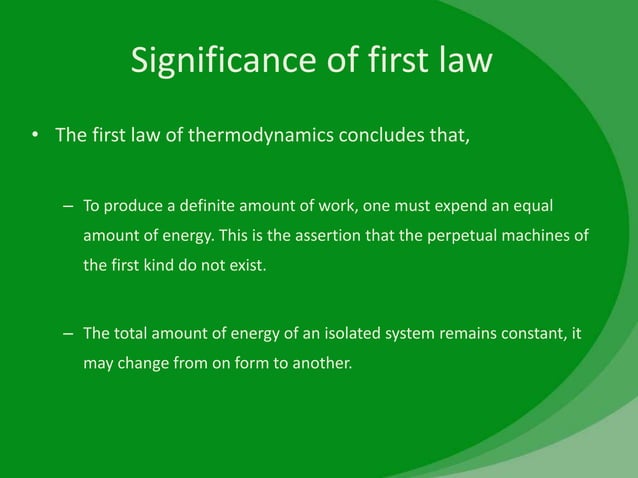 Significance of first law

• The first law of thermodynamics concludes that,

– To produce a definite amount of work, one must expend an equal amount of energy. This is the assertion that the perpetual machines of the first kind do not exist.

– The total amount of energy of an isolated system remains constant, it may change from on form to another.